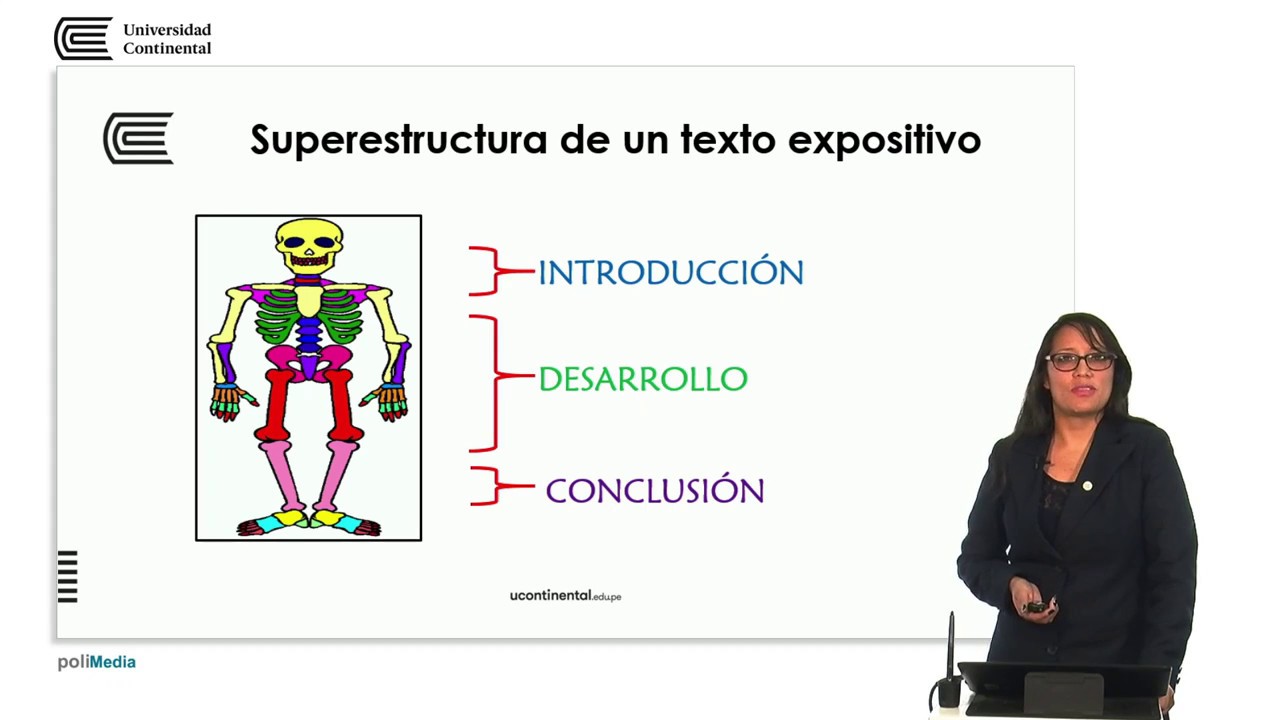 Universidad Continental

Superestructura de un texto expositivo

INTRODUCCIÓN

DESARROLLO

CONCLUSIÓN

ucontinental.edu.pe

poliMedia